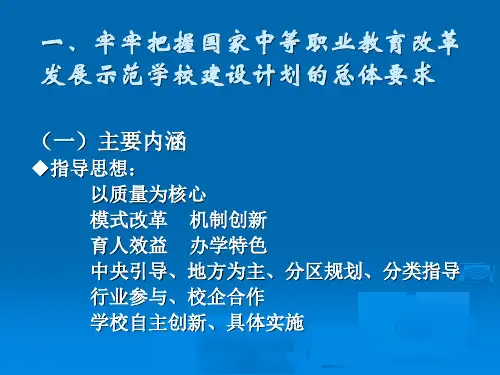 一、牢牢把握国家中等职业教育改革发展示范学校建设计划的总体要求

（一）主要内涵

◆指导思想：

以质量为核心

模式改革　机制创新

育人效益　办学特色

中央引导、地方为主、分区规划、分类指导

行业参与、校企合作

学校自主创新、具体实施